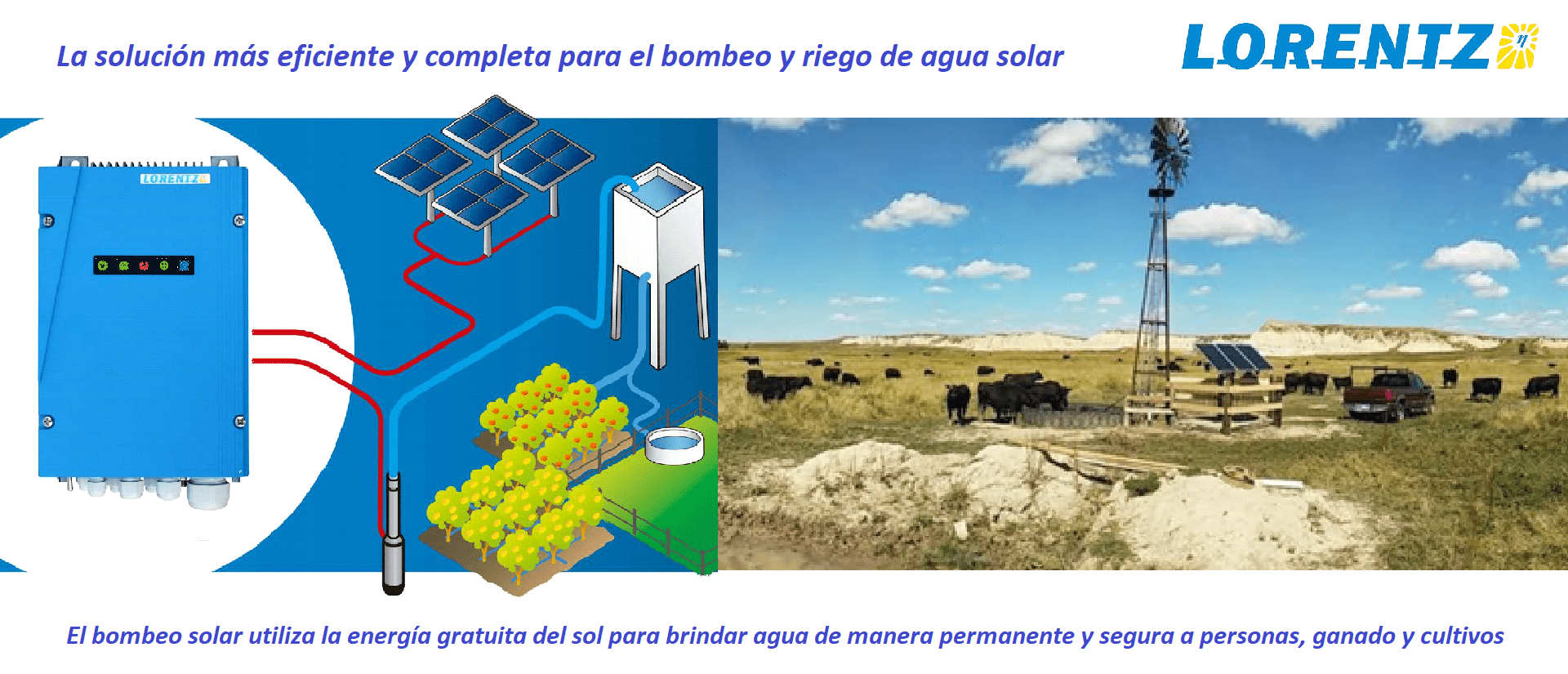 La solución más eficiente y completa para el bombeo y riego de agua solar

LORENTZ

LORENTZ

El bombeo solar utiliza la energía gratuita del sol para brindar agua de manera permanente y segura a personas, ganado y cultivos